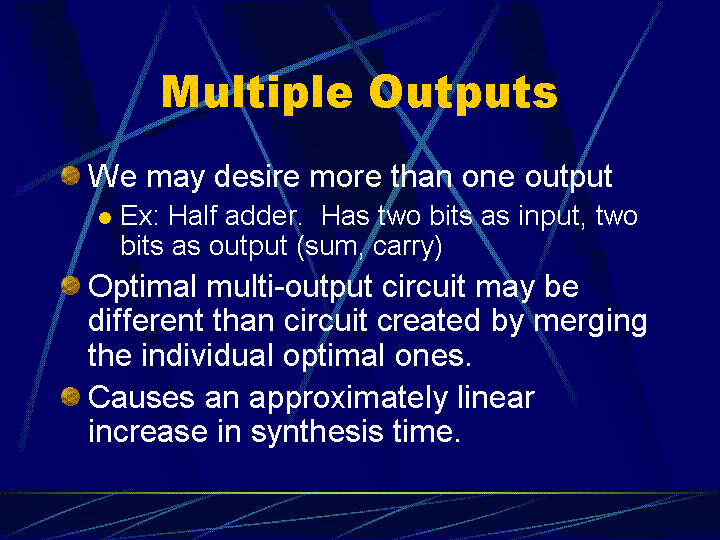 Multiple Outputs

We may desire more than one output

Ex: Half adder.  Has two bits as input, two bits as output (sum, carry)

Optimal multi-output circuit may be different than circuit created by merging the individual optimal ones.

Causes an approximately linear increase in synthesis time.